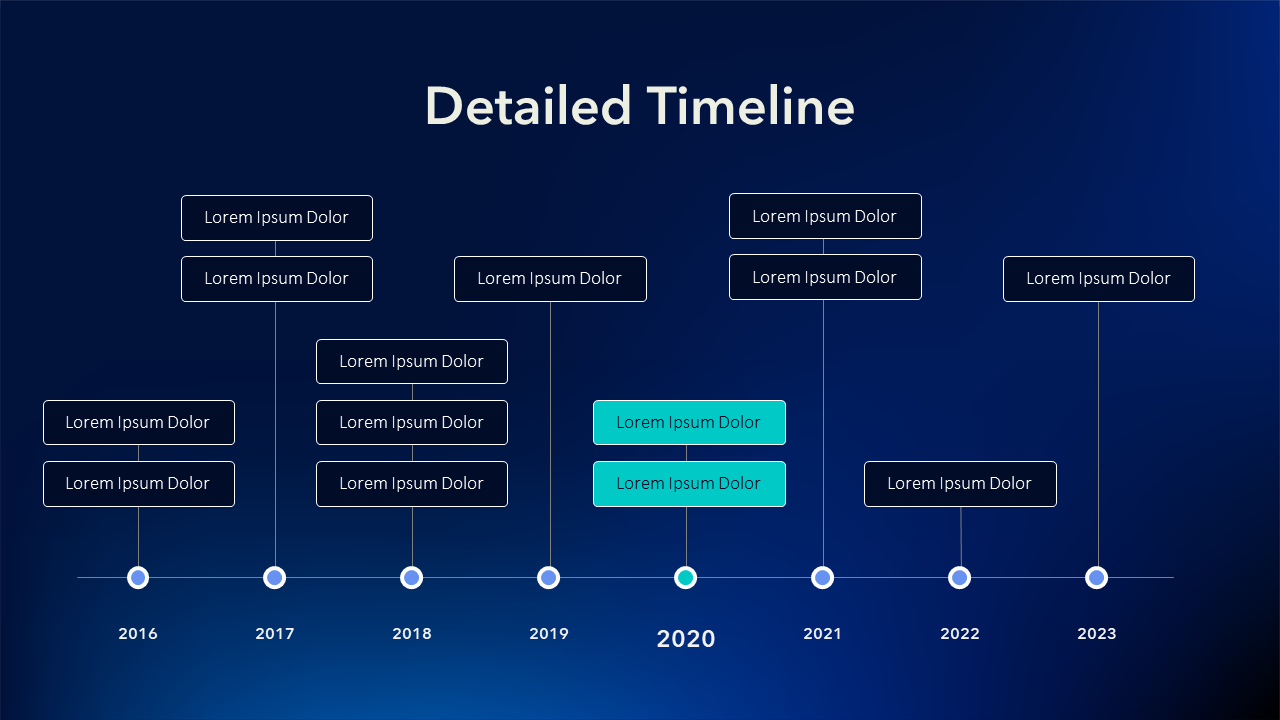 Detailed Timeline

Lorem Ipsum Dolor

Lorem Ipsum Dolor

Lorem Ipsum Dolor

Lorem Ipsum Dolor

Lorem Ipsum Dolor

Lorem Ipsum Dolor

Lorem Ipsum Dolor

Lorem Ipsum Dolor

Lorem Ipsum Dolor

Lorem Ipsum Dolor

Lorem Ipsum Dolor

Lorem Ipsum Dolor

Lorem Ipsum Dolor

Lorem Ipsum Dolor

2016

2017

2018

2019

2020

2021

2022

2023